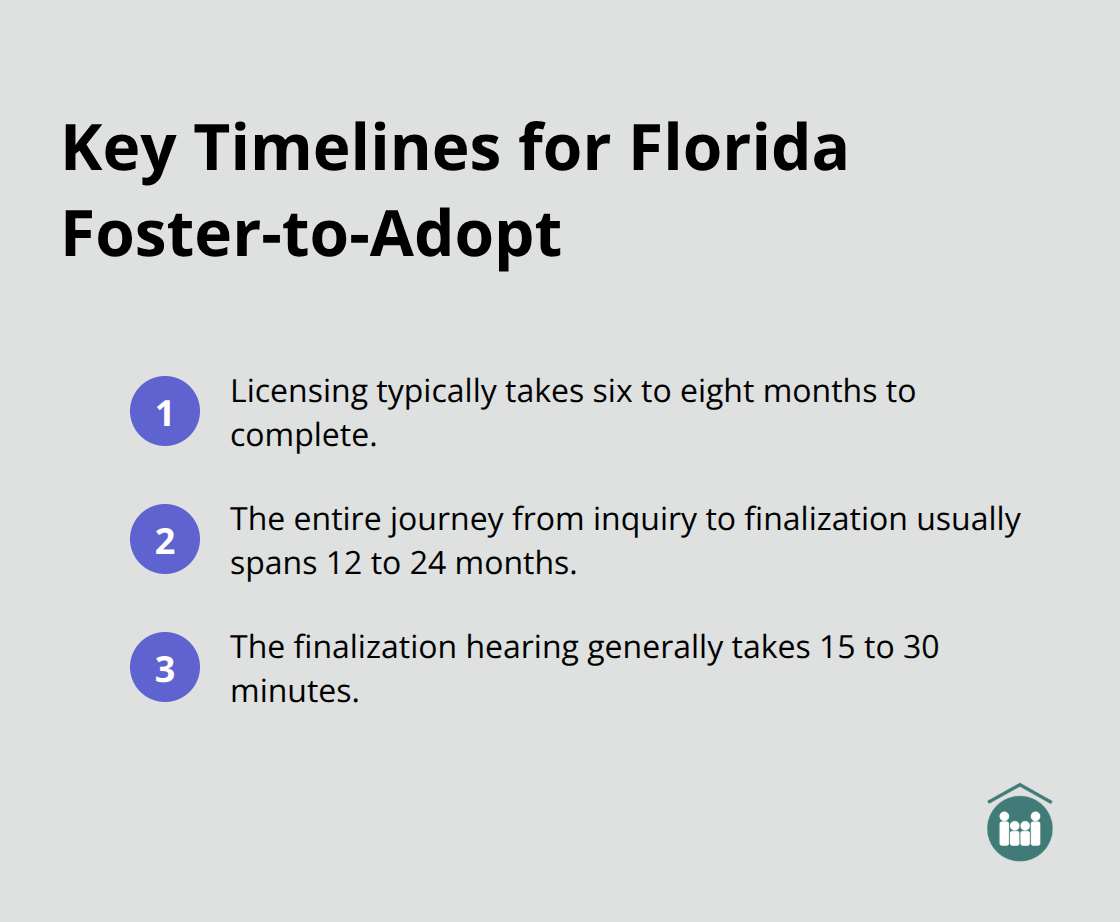 Key Timelines for Florida Foster-to-Adopt

1 Licensing typically takes six to eight months to complete.

2 The entire journey from inquiry to finalization usually spans 12 to 24 months.

3 The finalization hearing generally takes 15 to 30 minutes.